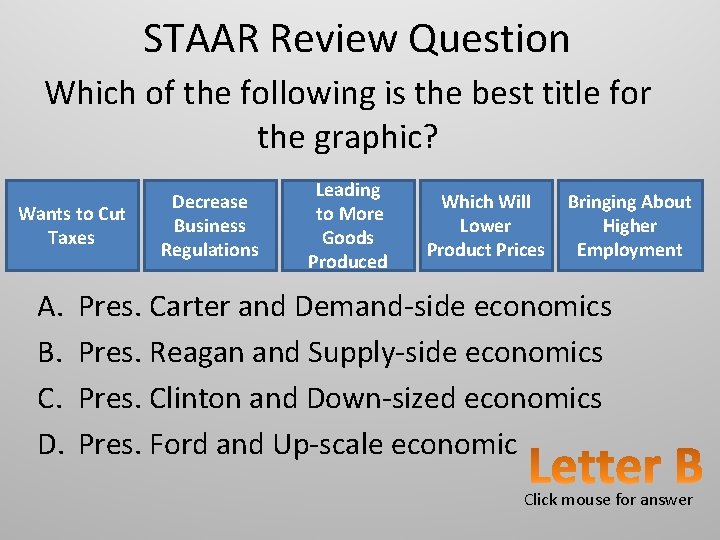 STAAR Review Question

Which of the following is the best title for the graphic?

Wants to Cut Taxes

Decrease Business Regulations

Leading to More Goods Produced

Which Will Lower Product Prices

Bringing About Higher Employment

A. Pres. Carter and Demand-side economics

B. Pres. Reagan and Supply-side economics

C. Pres. Clinton and Down-sized economics

D. Pres. Ford and Up-scale economic

Letter B

Click mouse for answer